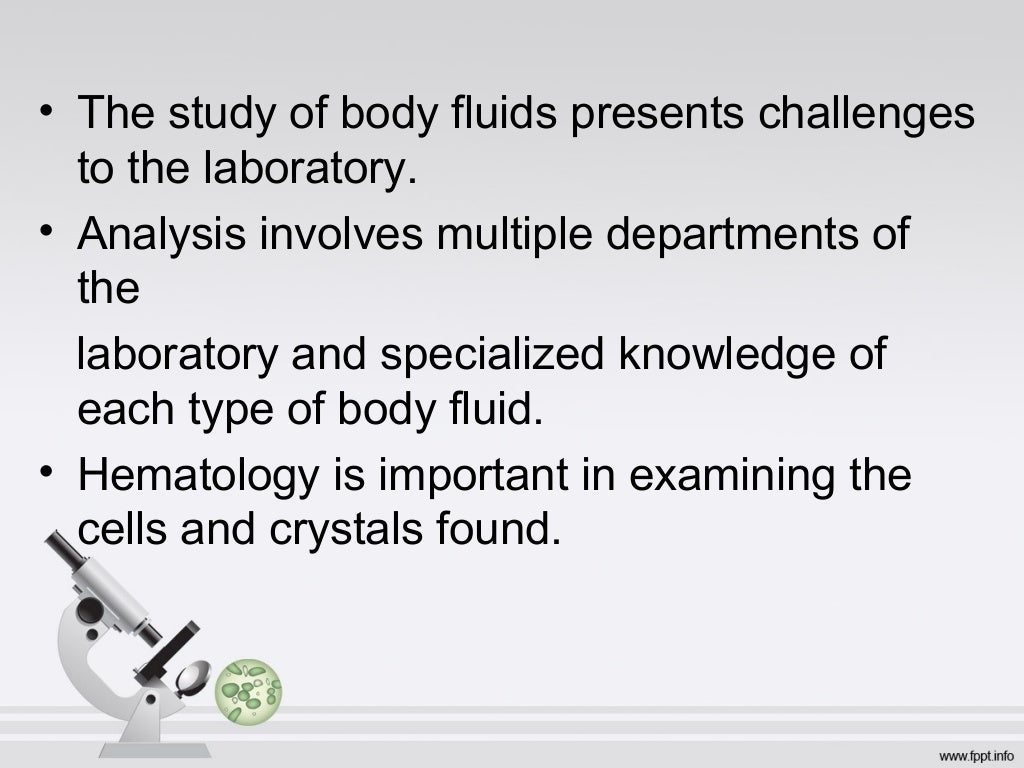 • The study of body fluids presents challenges to the laboratory.
• Analysis involves multiple departments of the

laboratory and specialized knowledge of each type of body fluid.
• Hematology is important in examining the cells and crystals found.

www.fppt.info